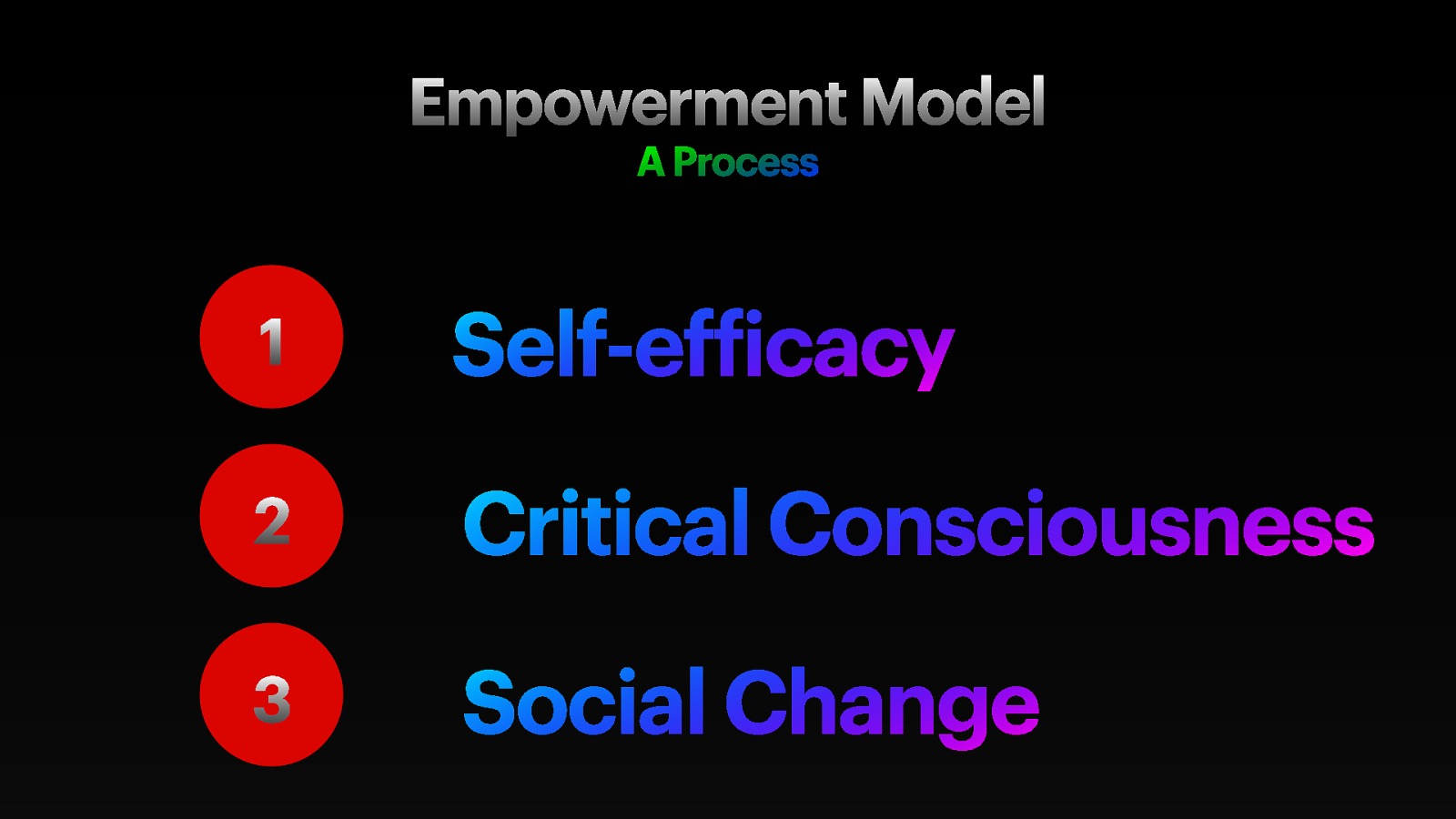 Empowerment Model
A Process

1 Self-efficacy

2 Critical Consciousness

3 Social Change